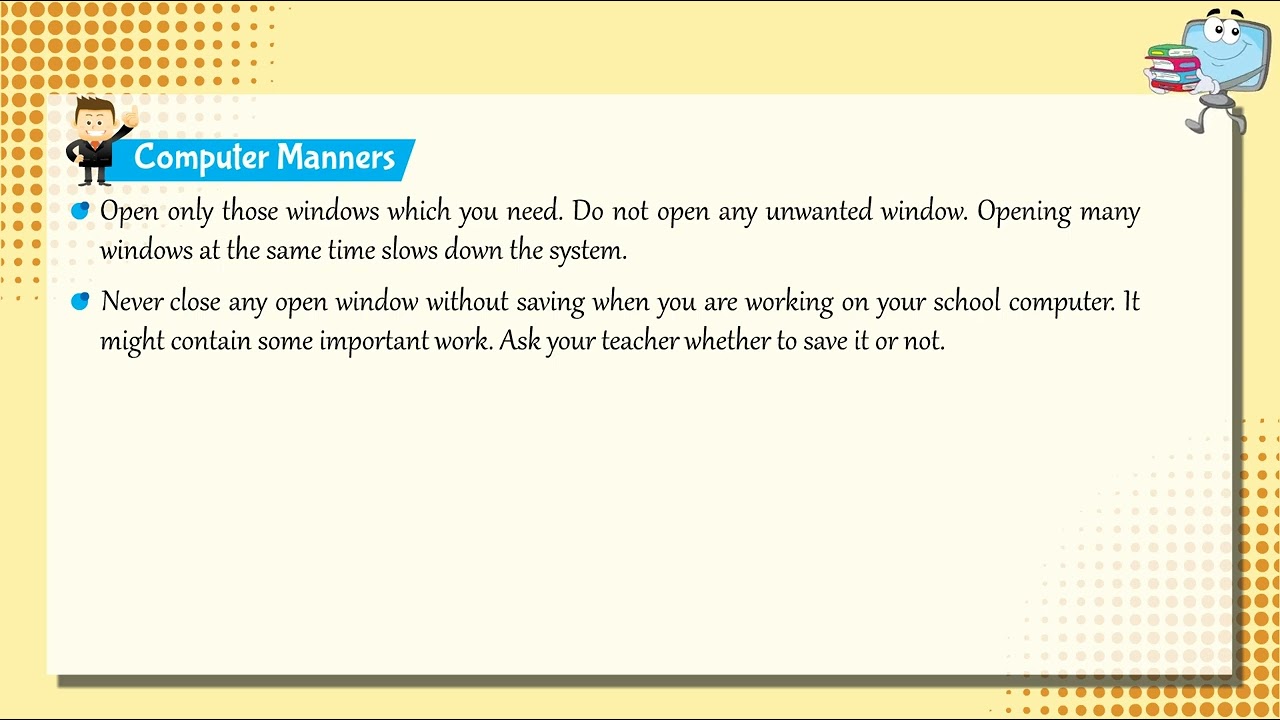 Computer Manners

Open only those windows which you need. Do not open any unwanted window. Opening many windows at the same time slows down the system.

Never close any open window without saving when you are working on your school computer. It might contain some important work. Ask your teacher whether to save it or not.